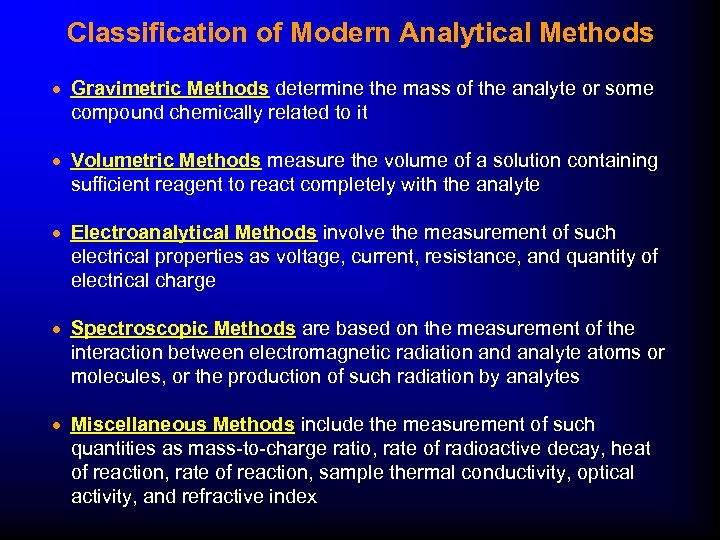 Classification of Modern Analytical Methods

• Gravimetric Methods determine the mass of the analyte or some compound chemically related to it

• Volumetric Methods measure the volume of a solution containing sufficient reagent to react completely with the analyte

• Electroanalytical Methods involve the measurement of such electrical properties as voltage, current, resistance, and quantity of electrical charge

• Spectroscopic Methods are based on the measurement of the interaction between electromagnetic radiation and analyte atoms or molecules, or the production of such radiation by analytes

• Miscellaneous Methods include the measurement of such quantities as mass-to-charge ratio, rate of radioactive decay, heat of reaction, rate of reaction, sample thermal conductivity, optical activity, and refractive index